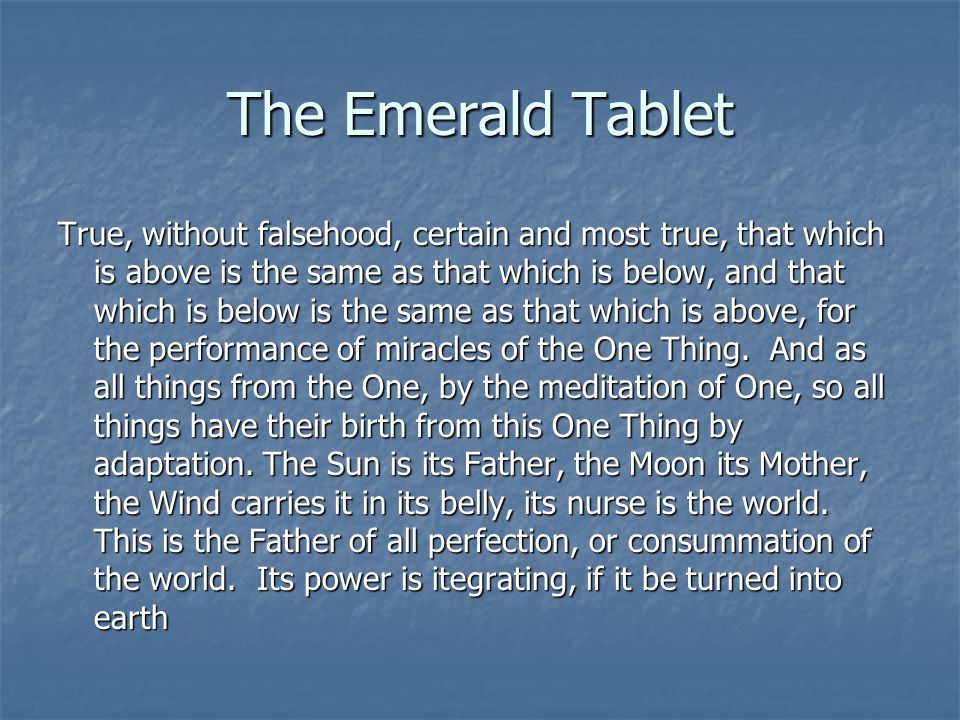 The Emerald Tablet

True, without falsehood, certain and most true, that which is above is the same as that which is below, and that which is below is the same as that which is above, for the performance of miracles of the One Thing. And as all things from the One, by the meditation of One, so all things have their birth from this One Thing by adaptation. The Sun is its Father, the Moon its Mother, the Wind carries it in its belly, its nurse is the world. This is the Father of all perfection, or consummation of the world. Its power is itegrating, if it be turned into earth